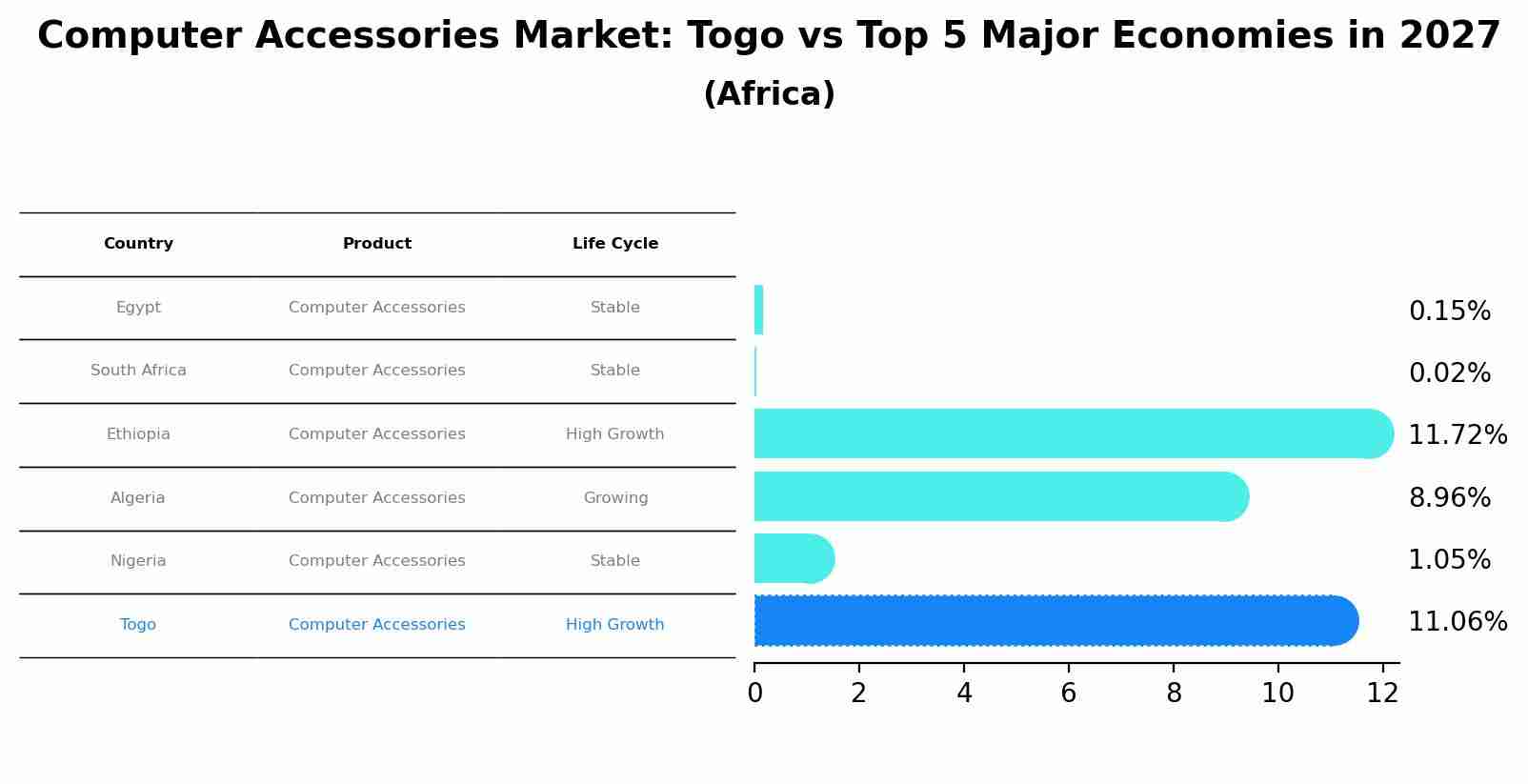 Computer Accessories Market: Togo vs Top 5 Major Economies in 2027
(Africa)

| Country | Product | Life Cycle |
|---|---|---|
| Egypt | Computer Accessories | Stable |
| South Africa | Computer Accessories | Stable |
| Ethiopia | Computer Accessories | High Growth |
| Algeria | Computer Accessories | Growing |
| Nigeria | Computer Accessories | Stable |
| Togo | Computer Accessories | High Growth |

0.15%
0.02%
11.72%
8.96%
1.05%
11.06%

0 2 4 6 8 10 12